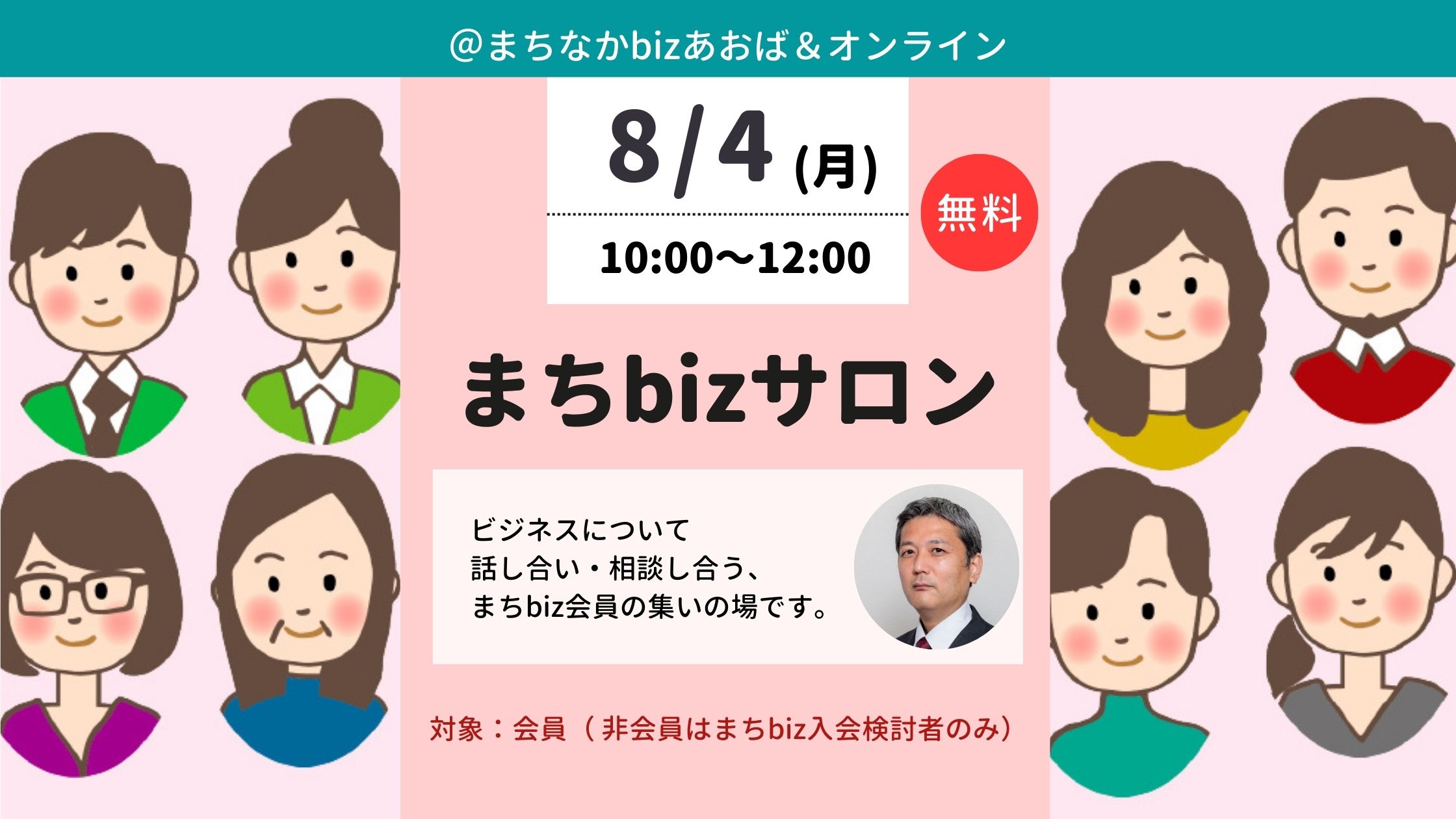 @まちなかbizあおば＆オンライン

8/4 (月)

10:00〜12:00

無料

まちbizサロン

ビジネスについて
話し合い・相談し合う、
まちbiz会員の集いの場です。

対象：会員（非会員はまちbiz入会検討者のみ）